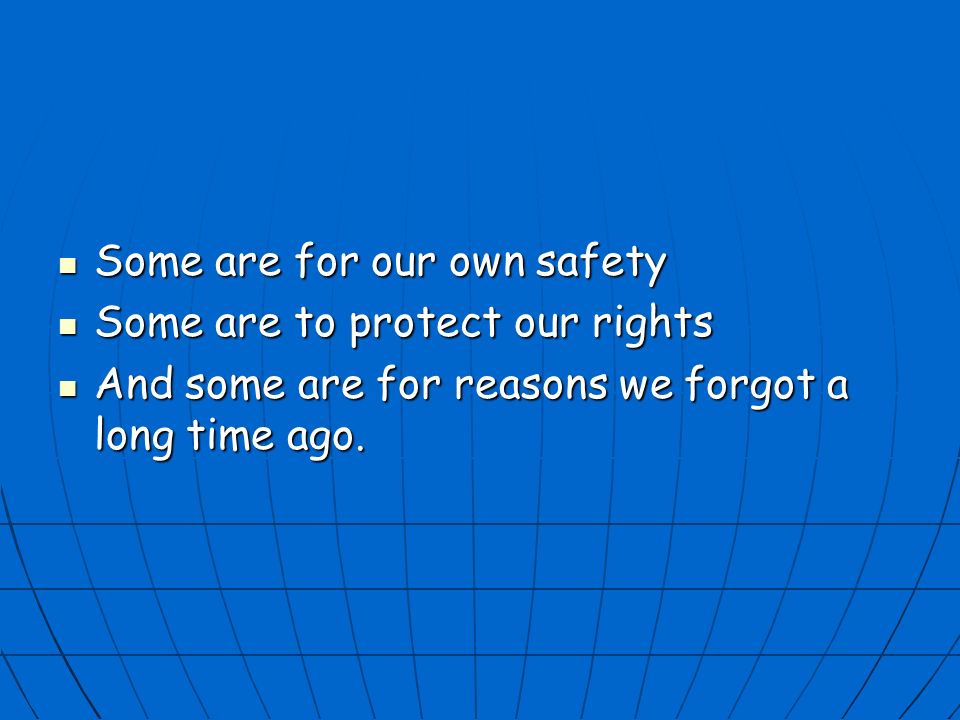 - Some are for our own safety
- Some are to protect our rights
- And some are for reasons we forgot a long time ago.